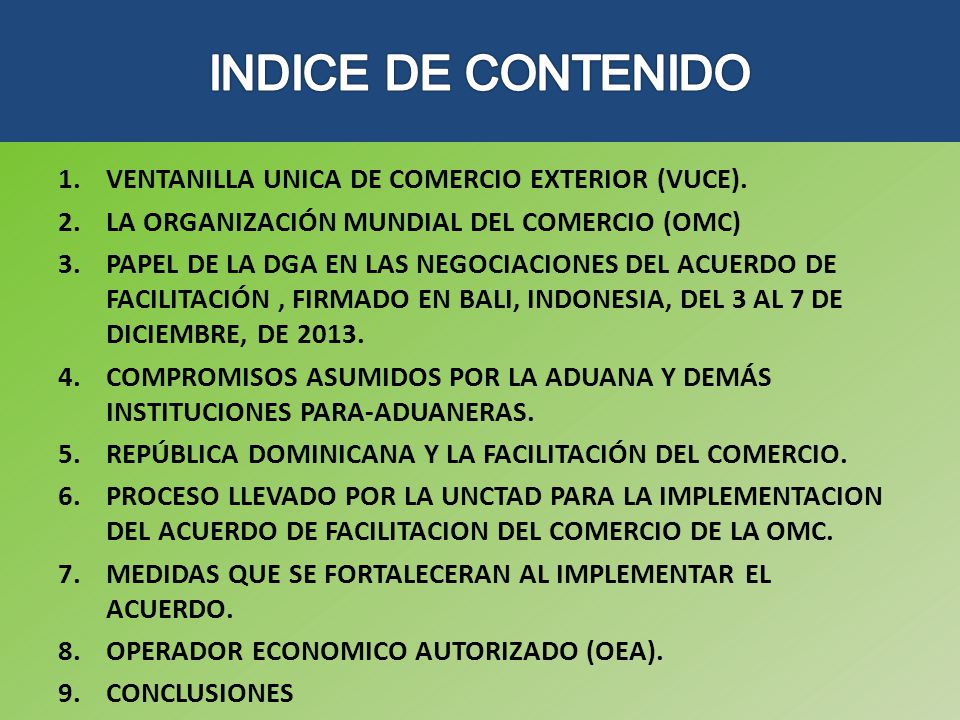 INDICE DE CONTENIDO

1. VENTANILLA UNICA DE COMERCIO EXTERIOR (VUCE).
2. LA ORGANIZACIÓN MUNDIAL DEL COMERCIO (OMC)
3. PAPEL DE LA DGA EN LAS NEGOCIACIONES DEL ACUERDO DE FACILITACIÓN , FIRMADO EN BALI, INDONESIA, DEL 3 AL 7 DE DICIEMBRE, DE 2013.
4. COMPROMISOS ASUMIDOS POR LA ADUANA Y DEMÁS INSTITUCIONES PARA-ADUANERAS.
5. REPÚBLICA DOMINICANA Y LA FACILITACIÓN DEL COMERCIO.
6. PROCESO LLEVADO POR LA UNCTAD PARA LA IMPLEMENTACION DEL ACUERDO DE FACILITACION DEL COMERCIO DE LA OMC.
7. MEDIDAS QUE SE FORTALECERAN AL IMPLEMENTAR EL ACUERDO.
8. OPERADOR ECONOMICO AUTORIZADO (OEA).
9. CONCLUSIONES